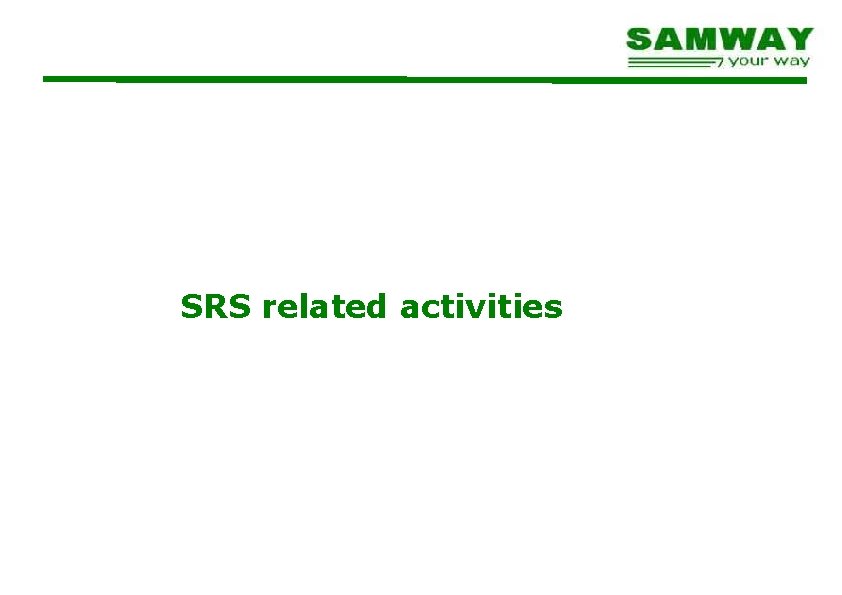 SAMWAY
your way

SRS related activities